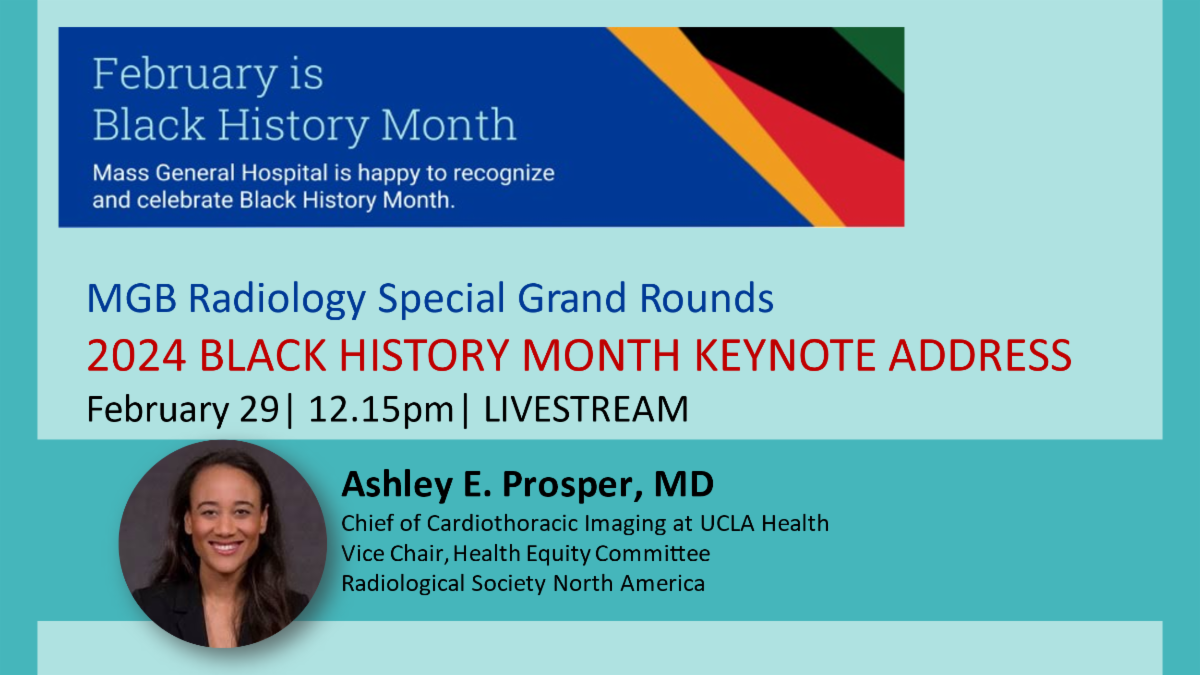 February is
Black History Month
Mass General Hospital is happy to recognize and celebrate Black History Month.

MGB Radiology Special Grand Rounds
2024 BLACK HISTORY MONTH KEYNOTE ADDRESS
February 29| 12.15pm| LIVESTREAM

Ashley E. Prosper, MD
Chief of Cardiothoracic Imaging at UCLA Health
Vice Chair, Health Equity Committee
Radiological Society North America